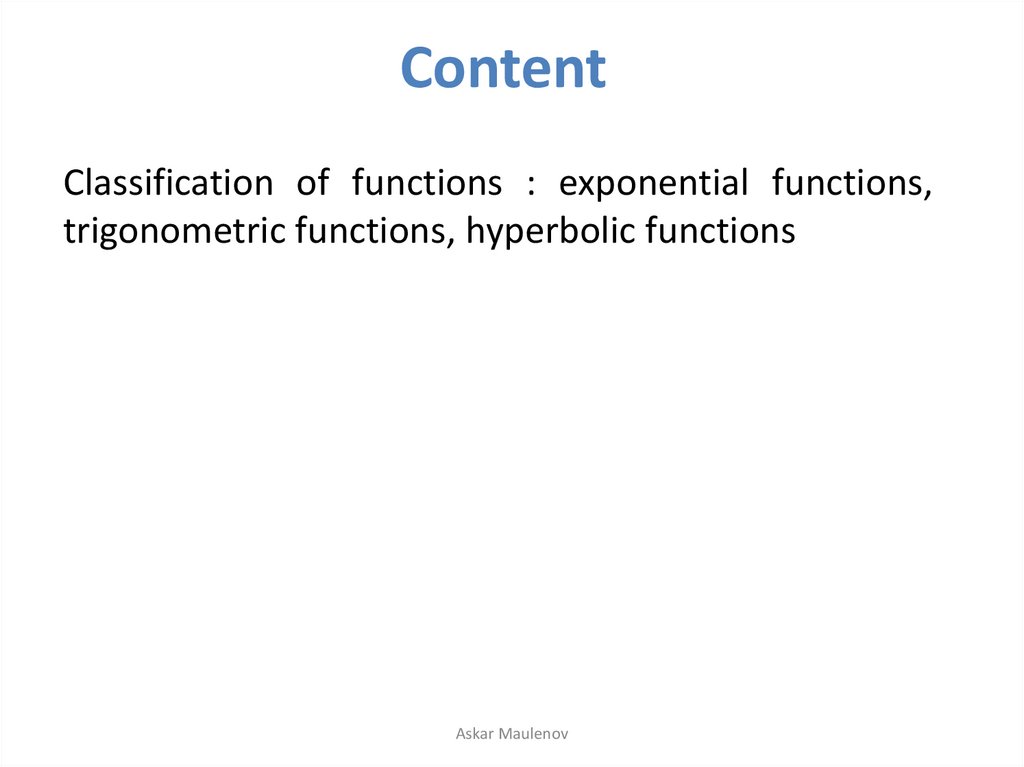 Content

Classification of functions : exponential functions, trigonometric functions, hyperbolic functions

Askar Maulenov